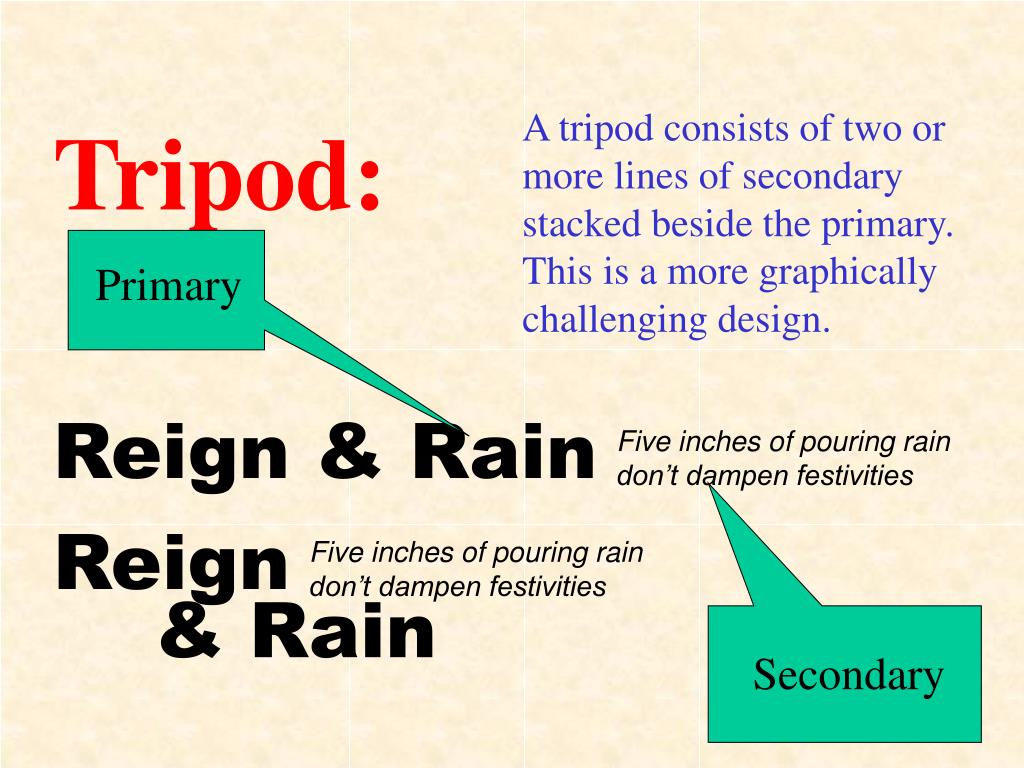 Tripod:

A tripod consists of two or more lines of secondary stacked beside the primary. This is a more graphically challenging design.

Primary

Reign & Rain

Five inches of pouring rain don’t dampen festivities

Reign & Rain

Five inches of pouring rain don’t dampen festivities

Secondary